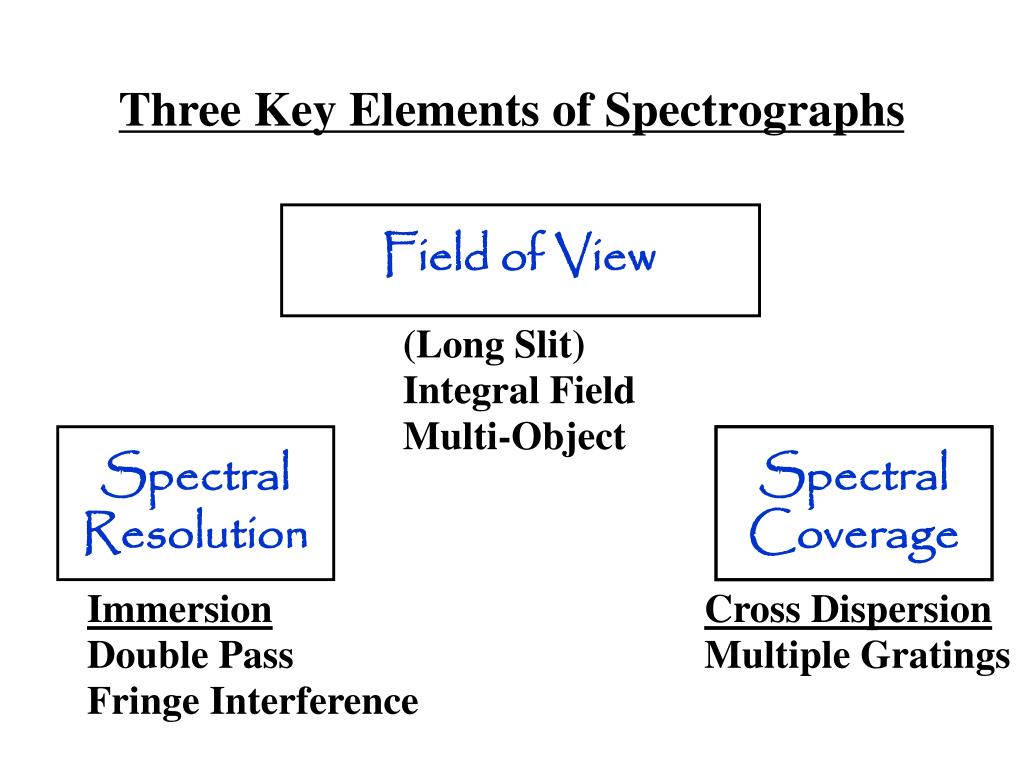 Three Key Elements of Spectrographs

Field of View

(Long Slit)
Integral Field
Multi-Object

Spectral Resolution

Immersion
Double Pass
Fringe Interference

Spectral Coverage

Cross Dispersion
Multiple Gratings